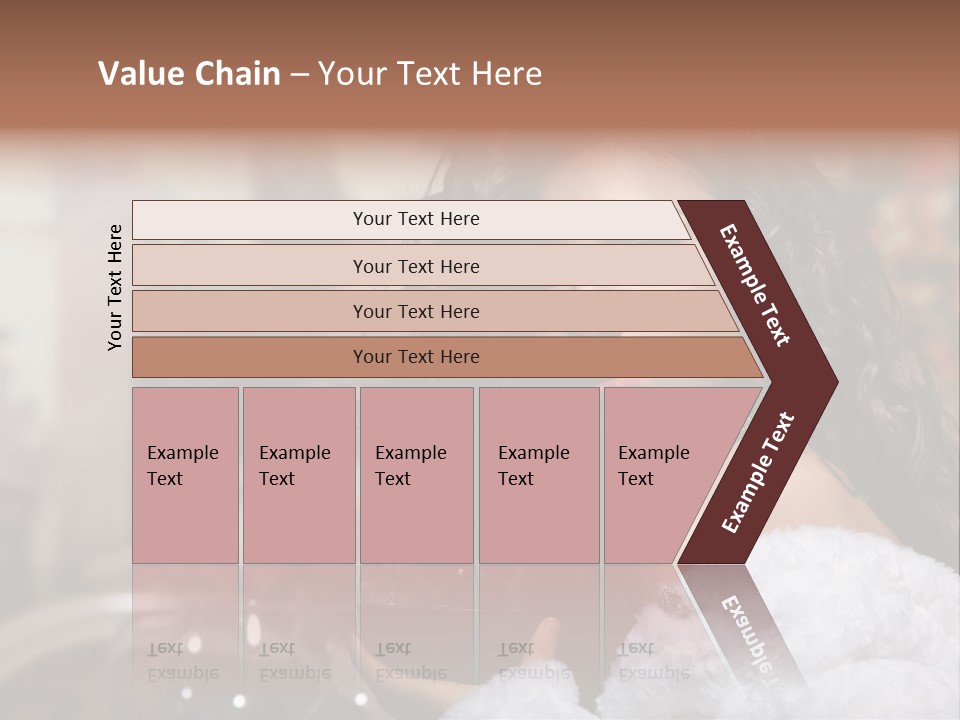 Value Chain – Your Text Here

Your Text Here

Your Text Here

Your Text Here

Your Text Here

Your Text Here

Example Text

Example Text

Example Text

Example Text

Example Text

Example Text

Example Text